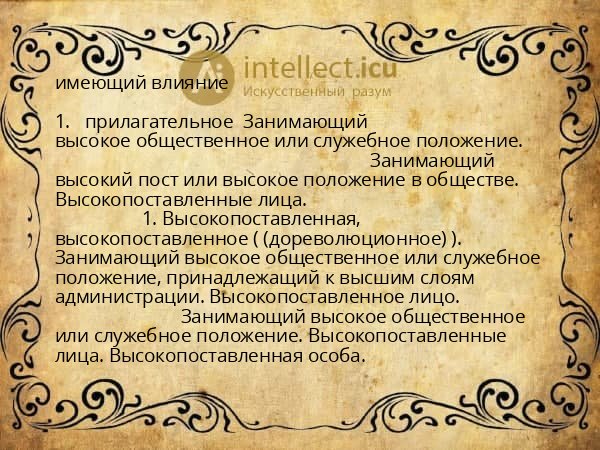 intellect.icu
Искусственный разум

имеющий влияние

1. прилагательное Занимающий высокое общественное или служебное положение. Занимающий высокий пост или высокое положение в обществе. Высокопоставленные лица. 1. Высокопоставленная, высокопоставленное ( (дореволюционное) ). Занимающий высокое общественное или служебное положение, принадлежащий к высшим слоям администрации. Высокопоставленное лицо. Занимающий высокое общественное или служебное положение. Высокопоставленные лица. Высокопоставленная особа.